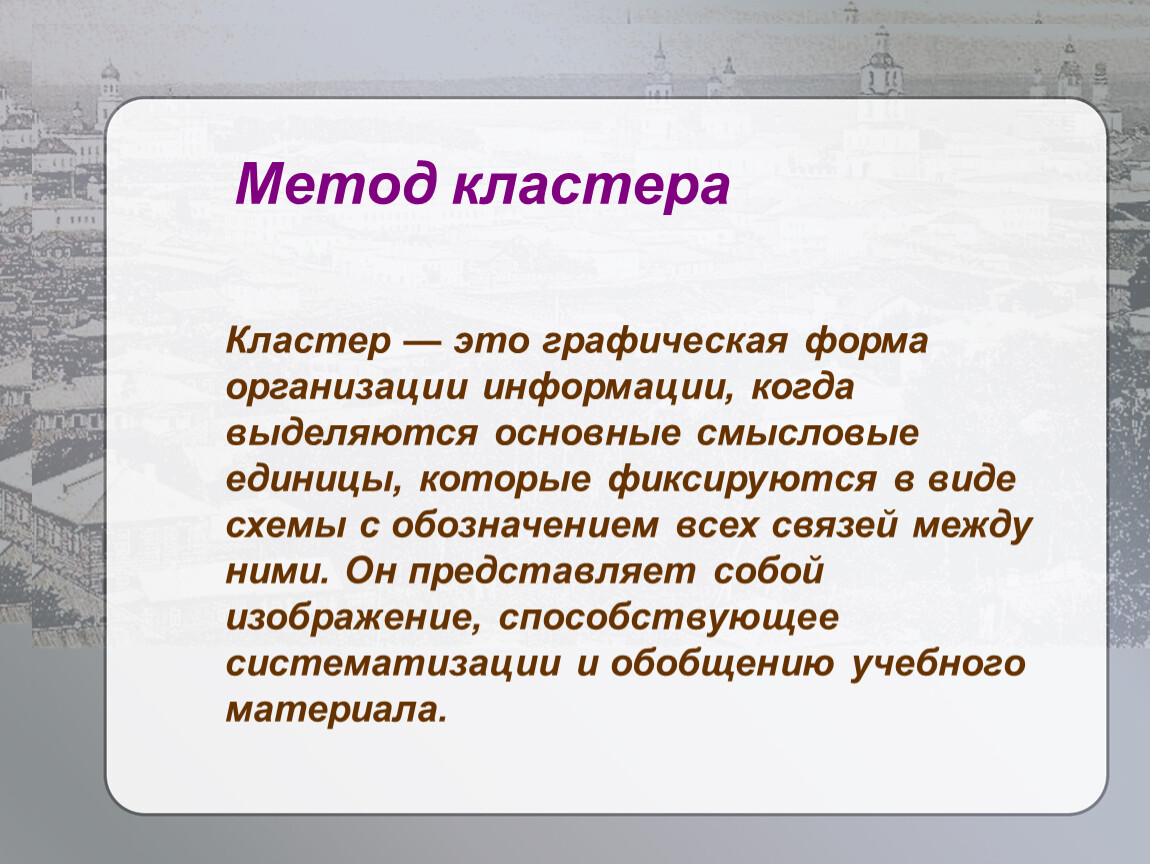 Метод кластера

Кластер — это графическая форма организации информации, когда выделяются основные смысловые единицы, которые фиксируются в виде схемы с обозначением всех связей между ними. Он представляет собой изображение, способствующее систематизации и обобщению учебного материала.